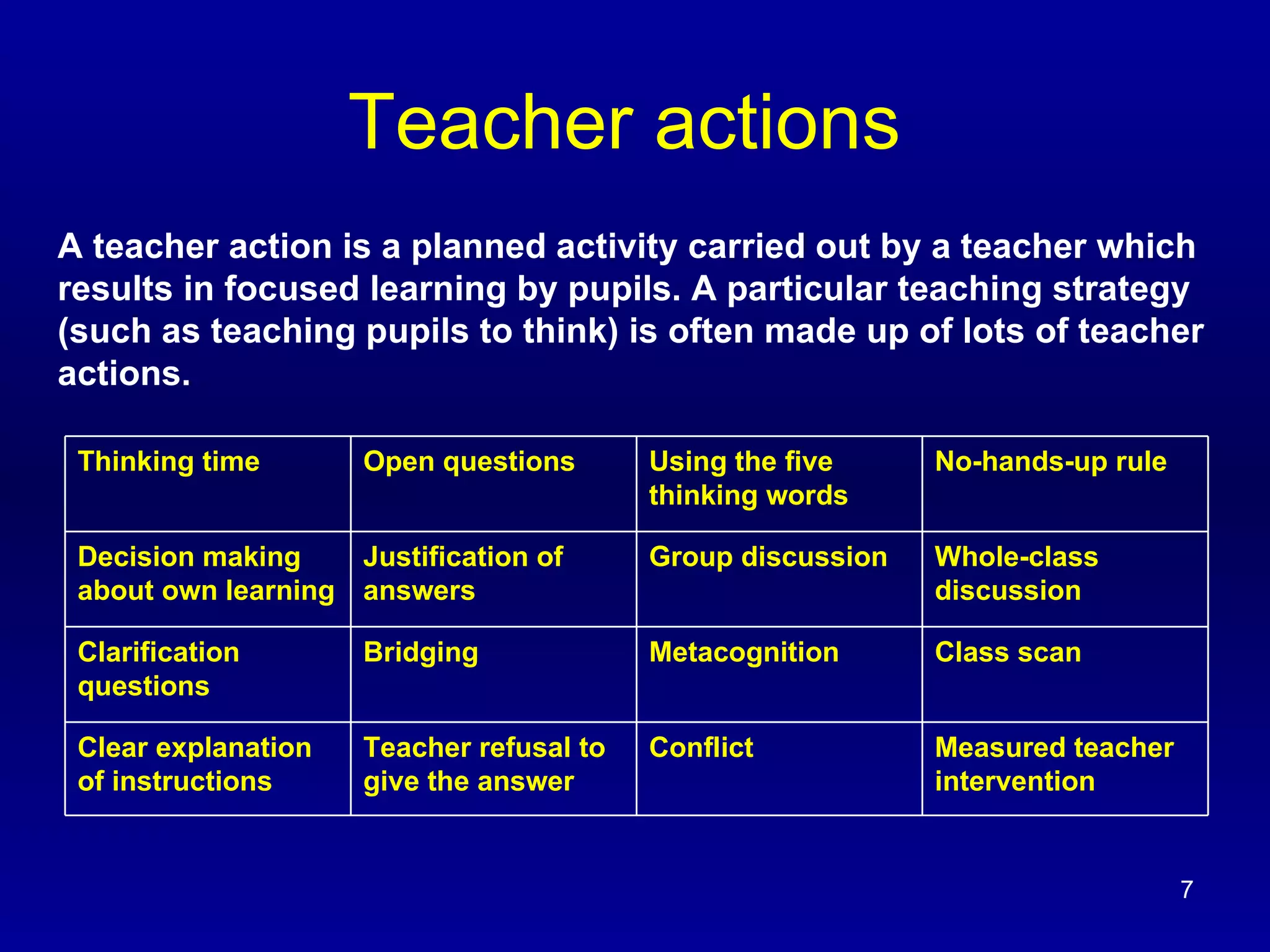 Teacher actions

A teacher action is a planned activity carried out by a teacher which results in focused learning by pupils. A particular teaching strategy (such as teaching pupils to think) is often made up of lots of teacher actions.

| Thinking time | Open questions | Using the five thinking words | No-hands-up rule |
|---|---|---|---|
| Decision making about own learning | Justification of answers | Group discussion | Whole-class discussion |
| Clarification questions | Bridging | Metacognition | Class scan |
| Clear explanation of instructions | Teacher refusal to give the answer | Conflict | Measured teacher intervention |

7